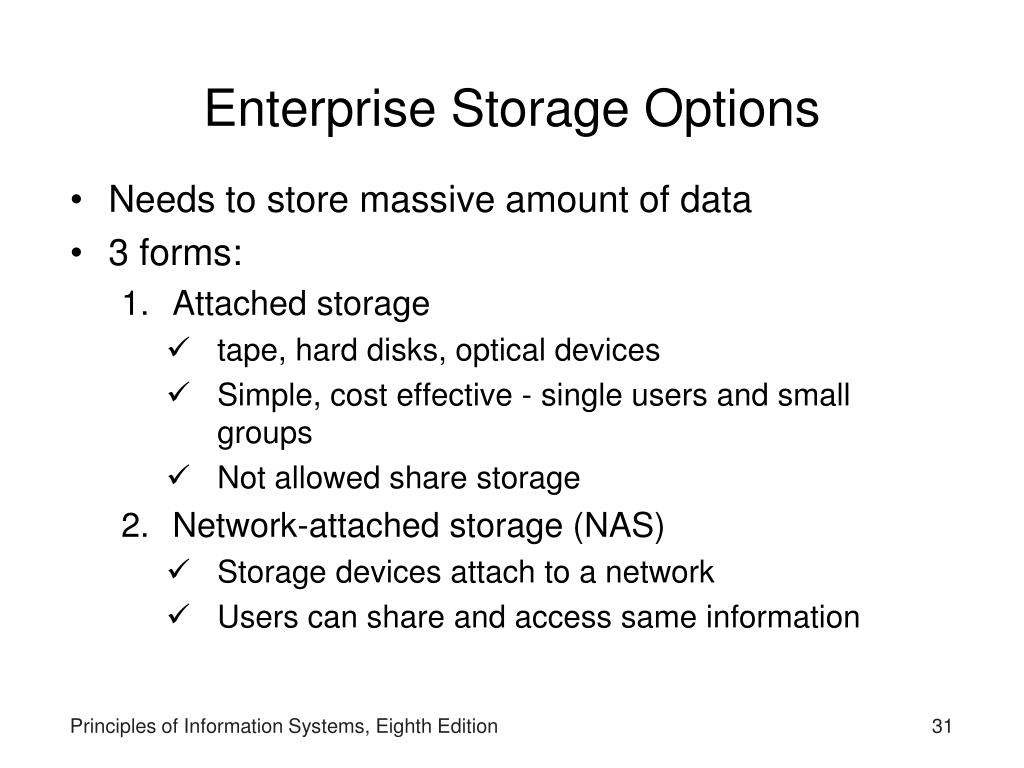 Enterprise Storage Options

• Needs to store massive amount of data
• 3 forms:
1. Attached storage
✓ tape, hard disks, optical devices
✓ Simple, cost effective - single users and small groups
✓ Not allowed share storage
2. Network-attached storage (NAS)
✓ Storage devices attach to a network
✓ Users can share and access same information

Principles of Information Systems, Eighth Edition

31